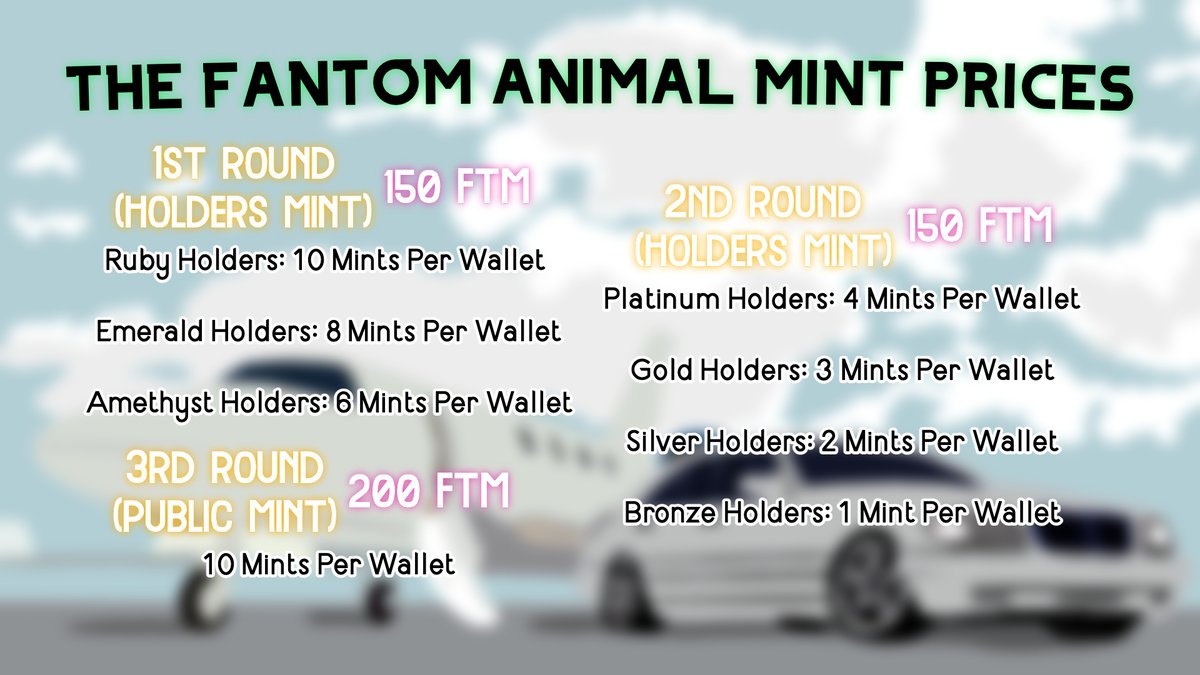 THE FANTOM ANIMAL MINT PRICES

1ST ROUND (HOLDERS MINT) 150 FTM

Ruby Holders: 10 Mints Per Wallet

Emerald Holders: 8 Mints Per Wallet

Amethyst Holders: 6 Mints Per Wallet

3RD ROUND (PUBLIC MINT) 200 FTM

10 Mints Per Wallet

2ND ROUND (HOLDERS MINT) 150 FTM

Platinum Holders: 4 Mints Per Wallet

Gold Holders: 3 Mints Per Wallet

Silver Holders: 2 Mints Per Wallet

Bronze Holders: 1 Mint Per Wallet